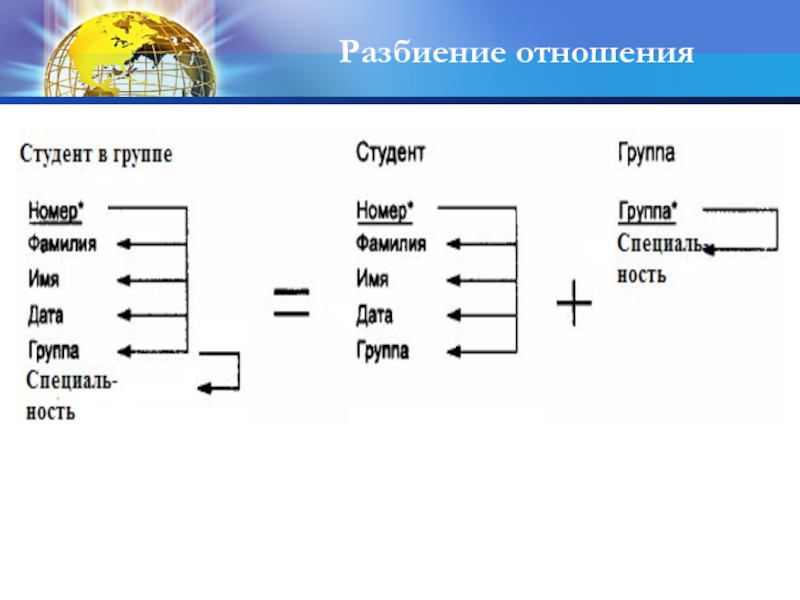 Разбиение отношения

Студент в группе

Номер*
Фамилия
Имя
Дата
Группа
Специальность

=

Студент

Номер*
Фамилия
Имя
Дата
Группа

+

Группа

Группа*
Специальность